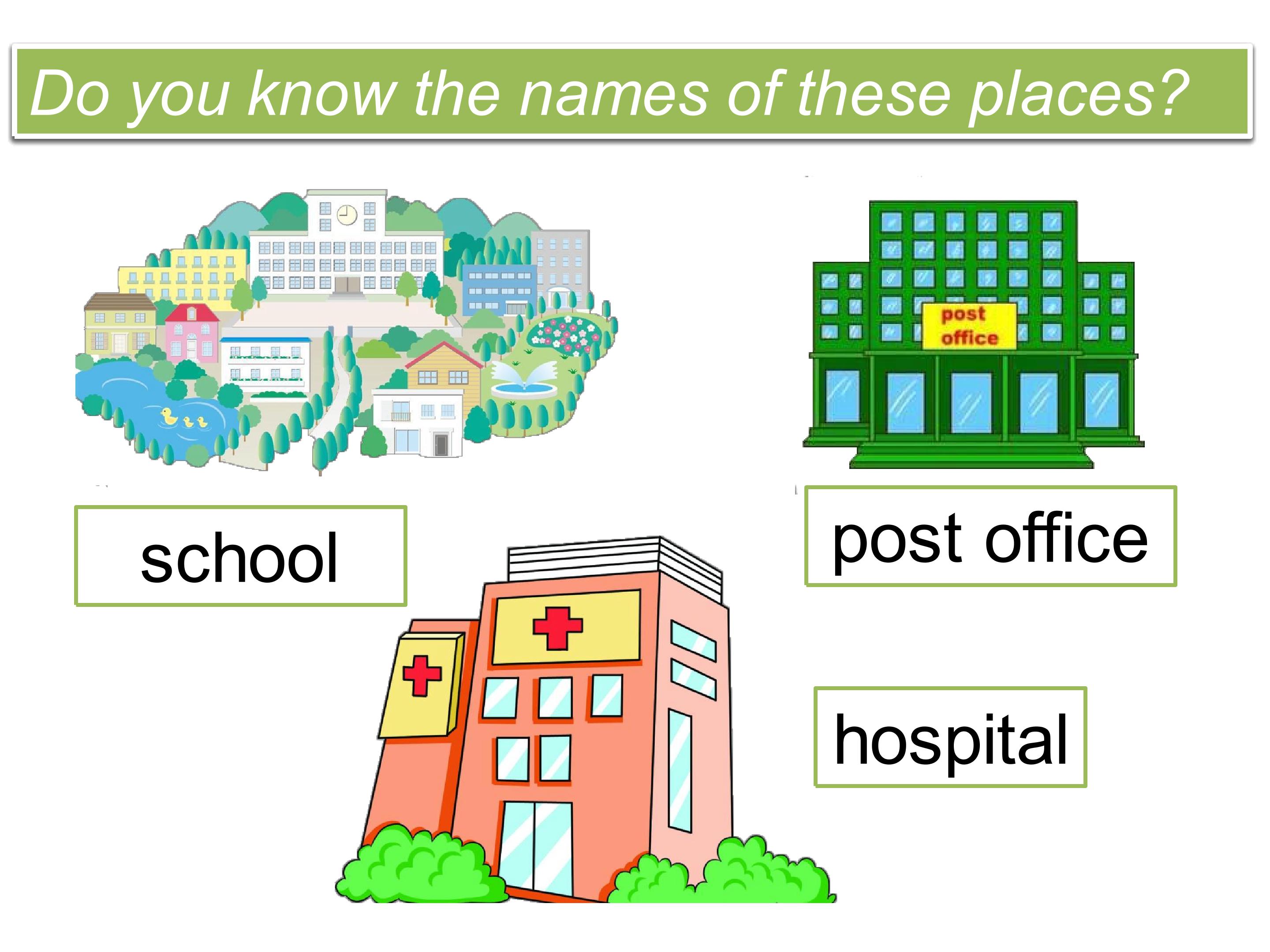 Do you know the names of these places?

post
office

school

post office

hospital